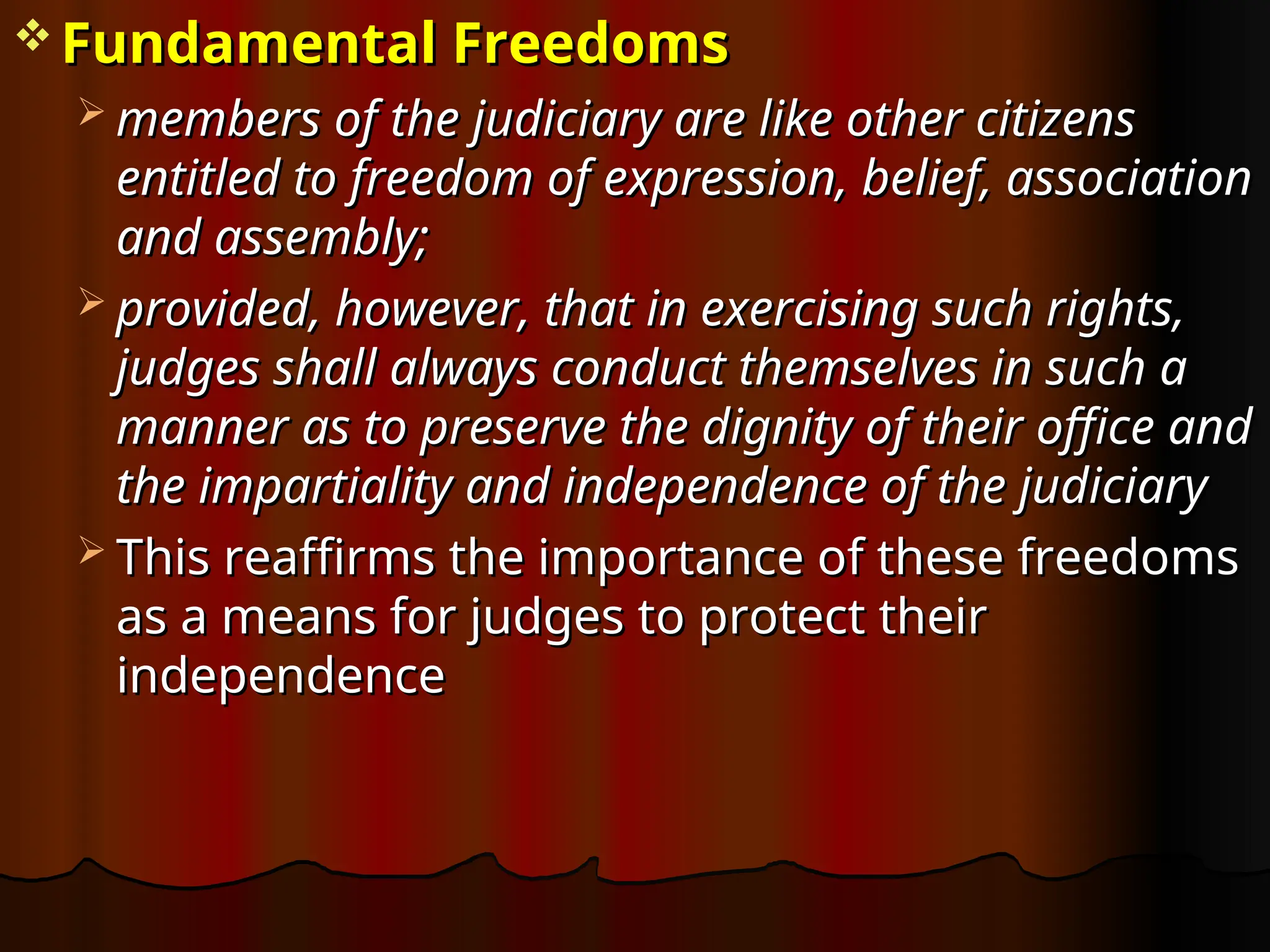 ❖ Fundamental Freedoms

➢ members of the judiciary are like other citizens entitled to freedom of expression, belief, association and assembly;

➢ provided, however, that in exercising such rights, judges shall always conduct themselves in such a manner as to preserve the dignity of their office and the impartiality and independence of the judiciary

➢ This reaffirms the importance of these freedoms as a means for judges to protect their independence